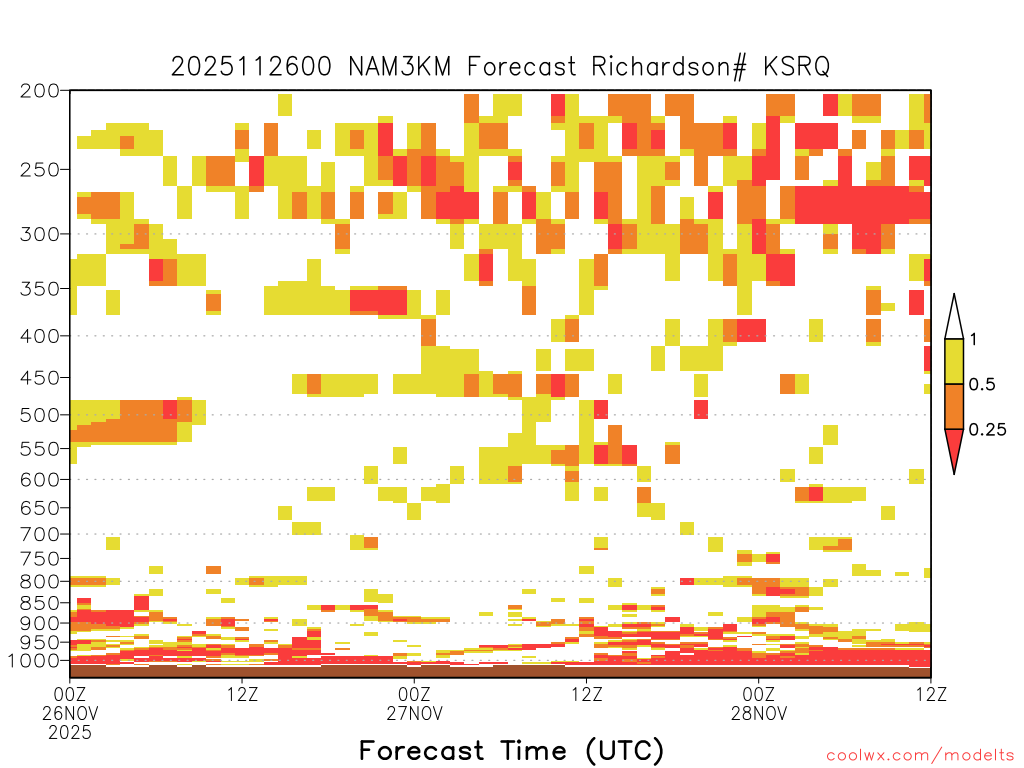 2025112600 NAM3KM Forecast Richardson# KSRQ

200
250
300
350
400
450
500
550
600
650
700
750
800
850
900
950
1000

1
0.5
0.25

00Z
26NOV
2025
12Z
00Z
27NOV
12Z
00Z
28NOV
12Z

Forecast Time (UTC)

coolwx.com/modelts